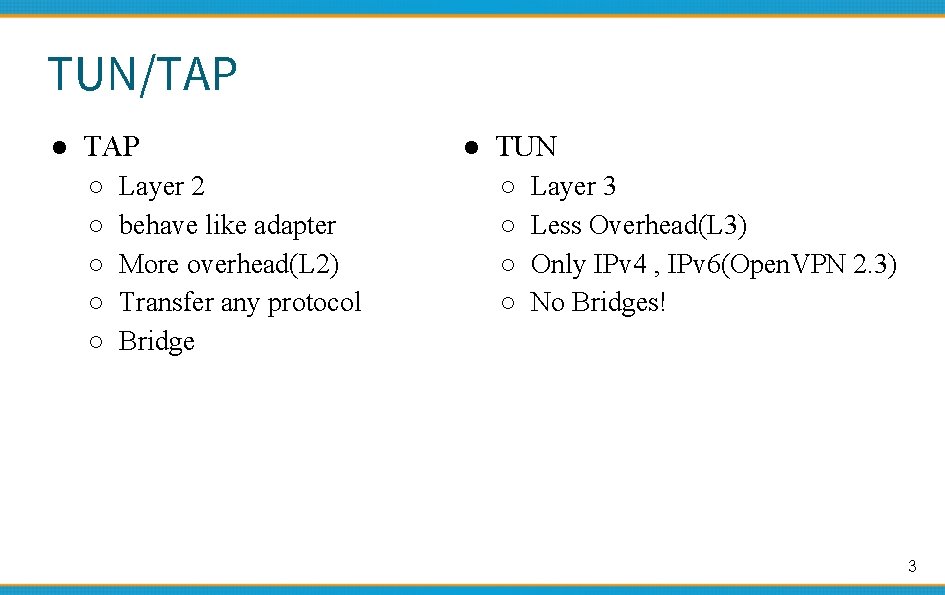 TUN/TAP

● TAP
  ○ Layer 2
  ○ behave like adapter
  ○ More overhead(L2)
  ○ Transfer any protocol
  ○ Bridge

● TUN
  ○ Layer 3
  ○ Less Overhead(L3)
  ○ Only IPv4 , IPv6(OpenVPN 2.3)
  ○ No Bridges!

3